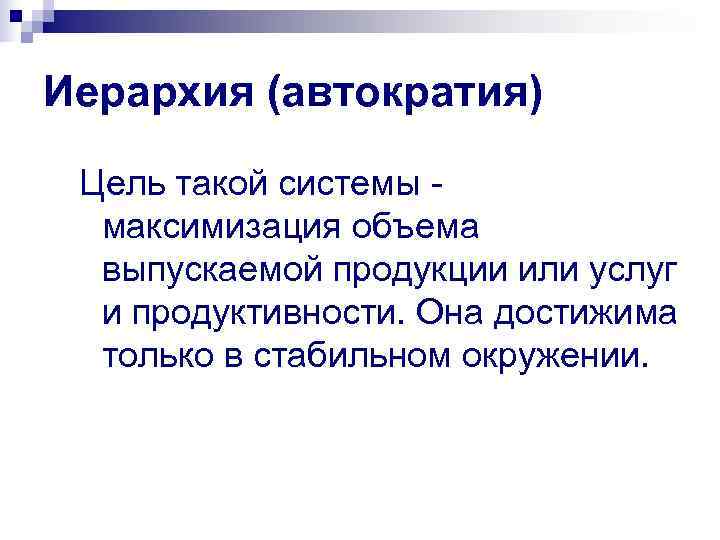 Иерархия (автократия)

Цель такой системы - максимизация объема выпускаемой продукции или услуг и продуктивности. Она достижима только в стабильном окружении.